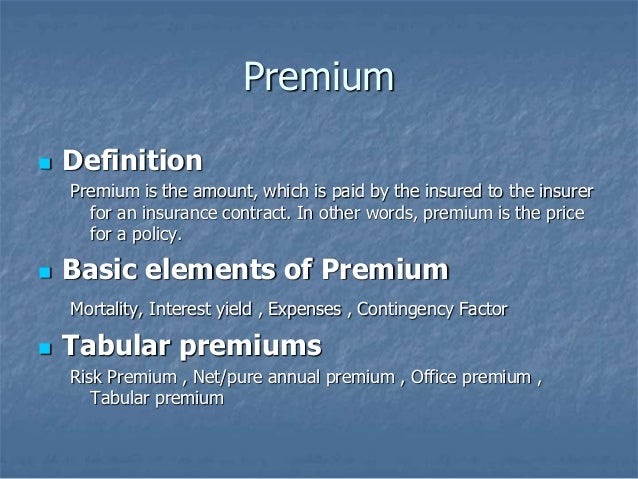 Premium

Definition

Premium is the amount, which is paid by the insured to the insurer for an insurance contract. In other words, premium is the price for a policy.

Basic elements of Premium

Mortality, Interest yield , Expenses , Contingency Factor

Tabular premiums

Risk Premium , Net/pure annual premium , Office premium , Tabular premium